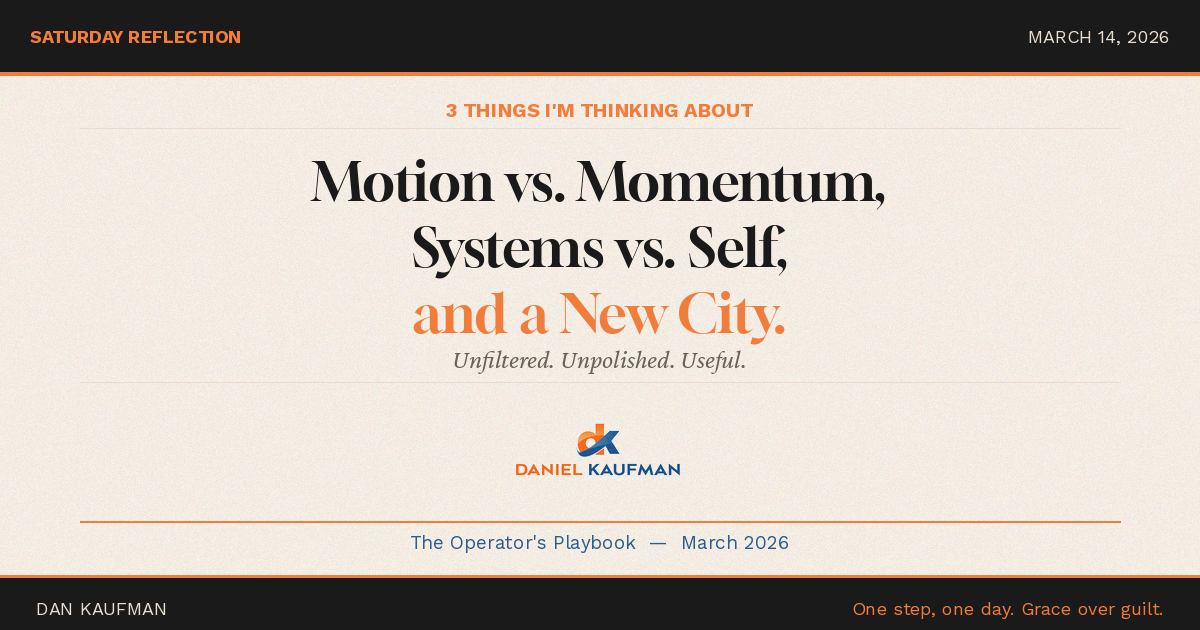 SATURDAY REFLECTION

MARCH 14, 2026

3 THINGS I'M THINKING ABOUT

Motion vs. Momentum, Systems vs. Self, and a New City.

Unfiltered. Unpolished. Useful.

dk
DANIEL KAUFMAN

The Operator's Playbook — March 2026

DAN KAUFMAN

One step, one day. Grace over guilt.